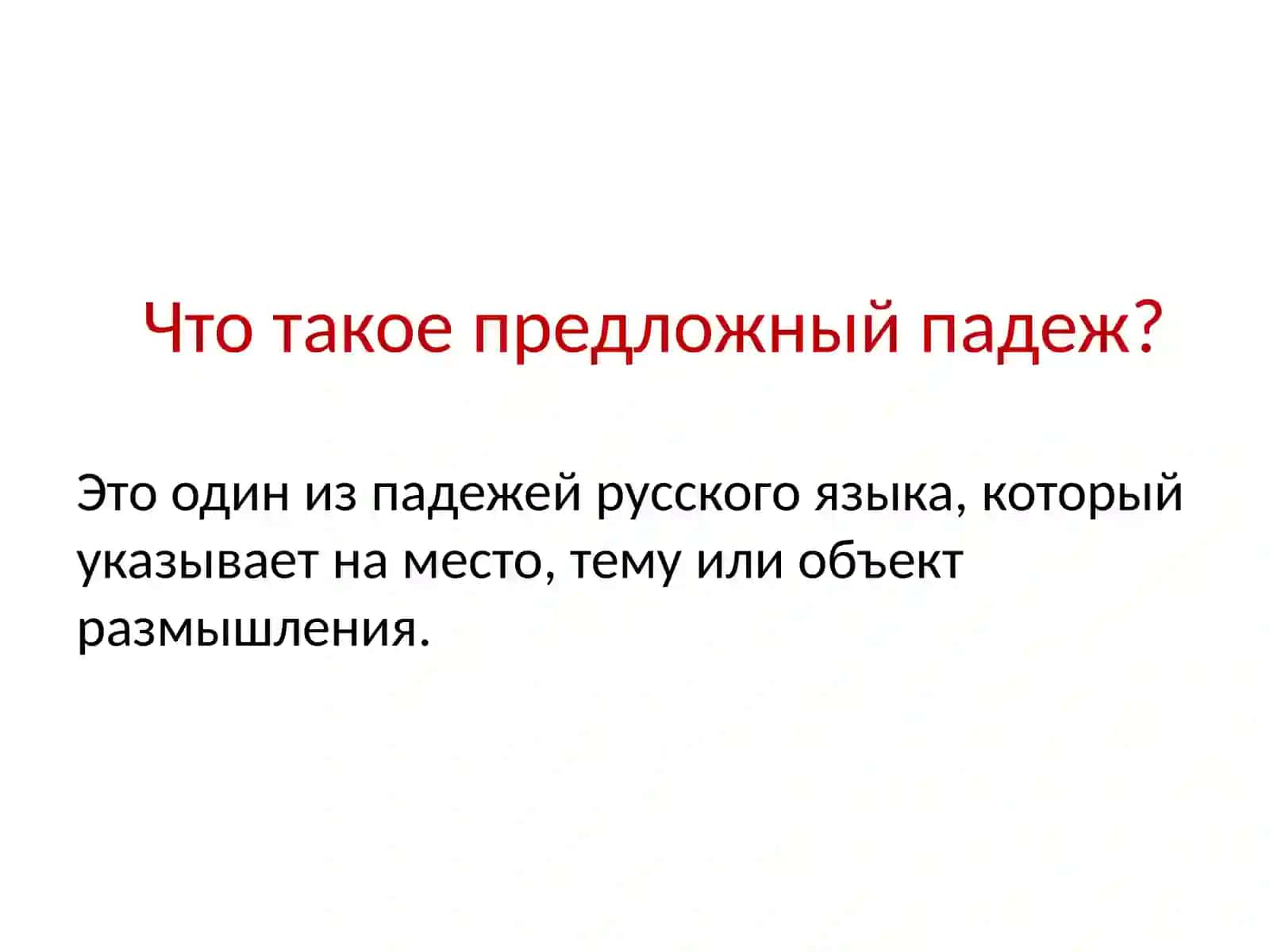 Что такое предложный падеж?

Это один из падежей русского языка, который указывает на место, тему или объект размышления.